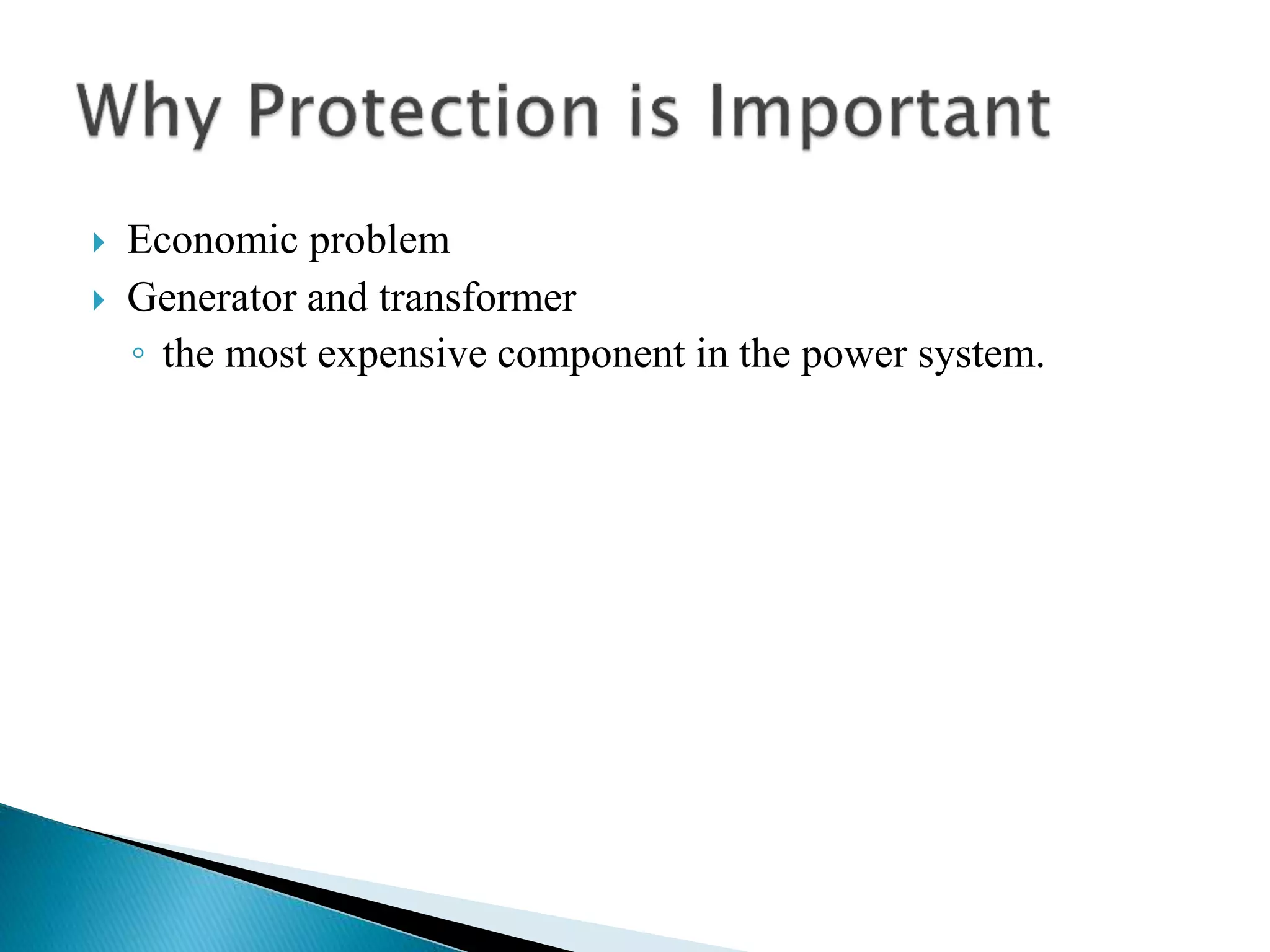 Why Protection is Important

Economic problem

Generator and transformer

the most expensive component in the power system.